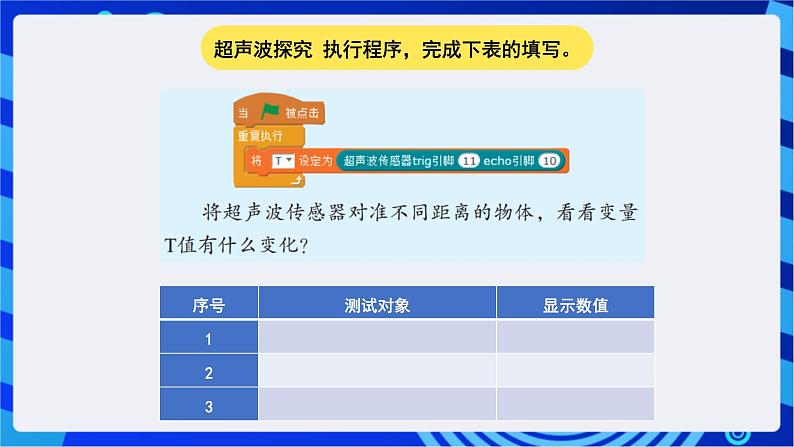 超声波探究 执行程序，完成下表的填写。

当 被点击
重复执行
将 T 设定为 超声波传感器trig引脚 11 echo引脚 10

将超声波传感器对准不同距离的物体，看看变量T值有什么变化?

| 序号 | 测试对象 | 显示数值 |
|---|---|---|
| 1 | | |
| 2 | | |
| 3 | | |